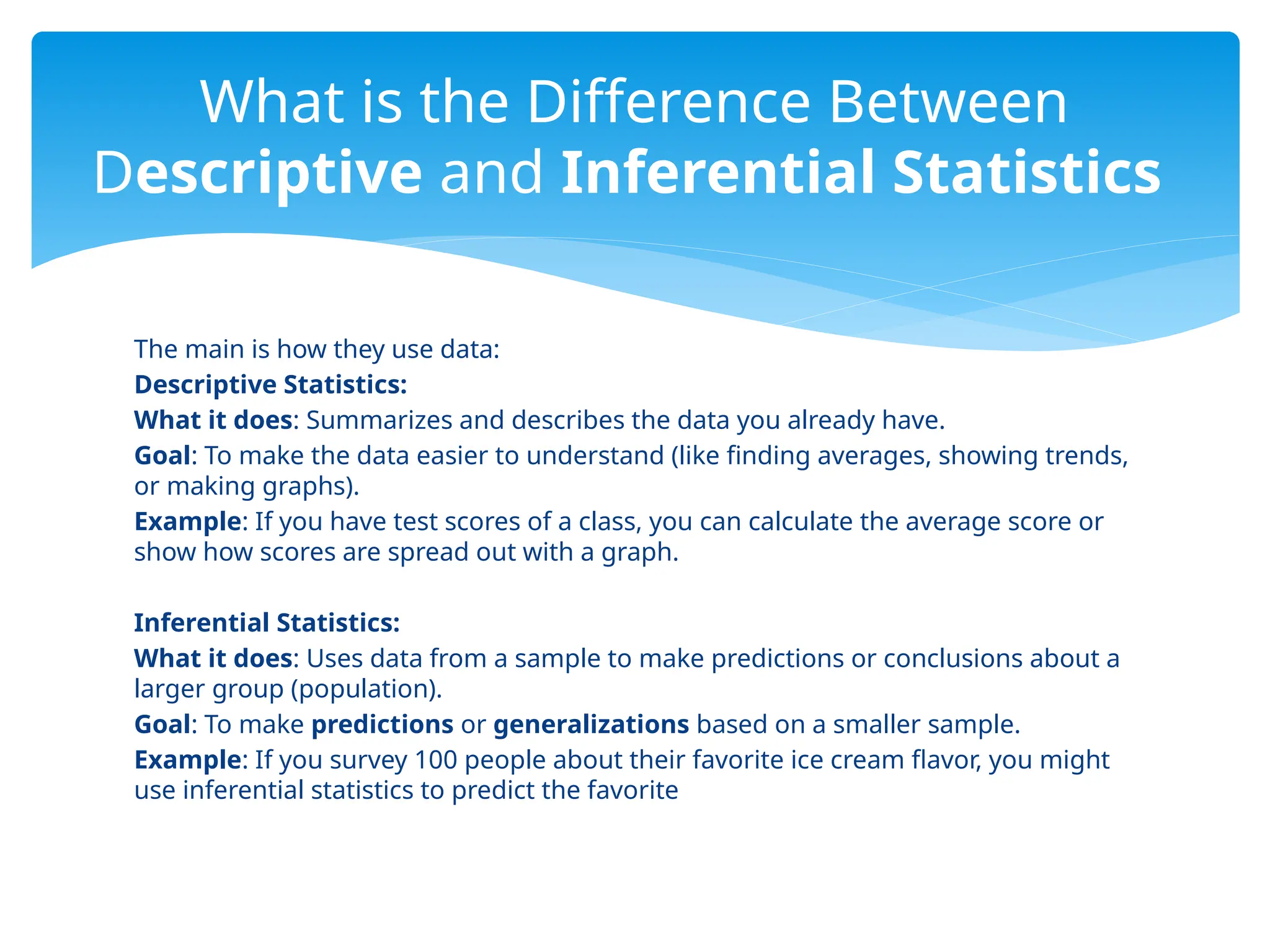 What is the Difference Between Descriptive and Inferential Statistics

The main is how they use data:
Descriptive Statistics:
What it does: Summarizes and describes the data you already have.
Goal: To make the data easier to understand (like finding averages, showing trends, or making graphs).
Example: If you have test scores of a class, you can calculate the average score or show how scores are spread out with a graph.

Inferential Statistics:
What it does: Uses data from a sample to make predictions or conclusions about a larger group (population).
Goal: To make predictions or generalizations based on a smaller sample.
Example: If you survey 100 people about their favorite ice cream flavor, you might use inferential statistics to predict the favorite